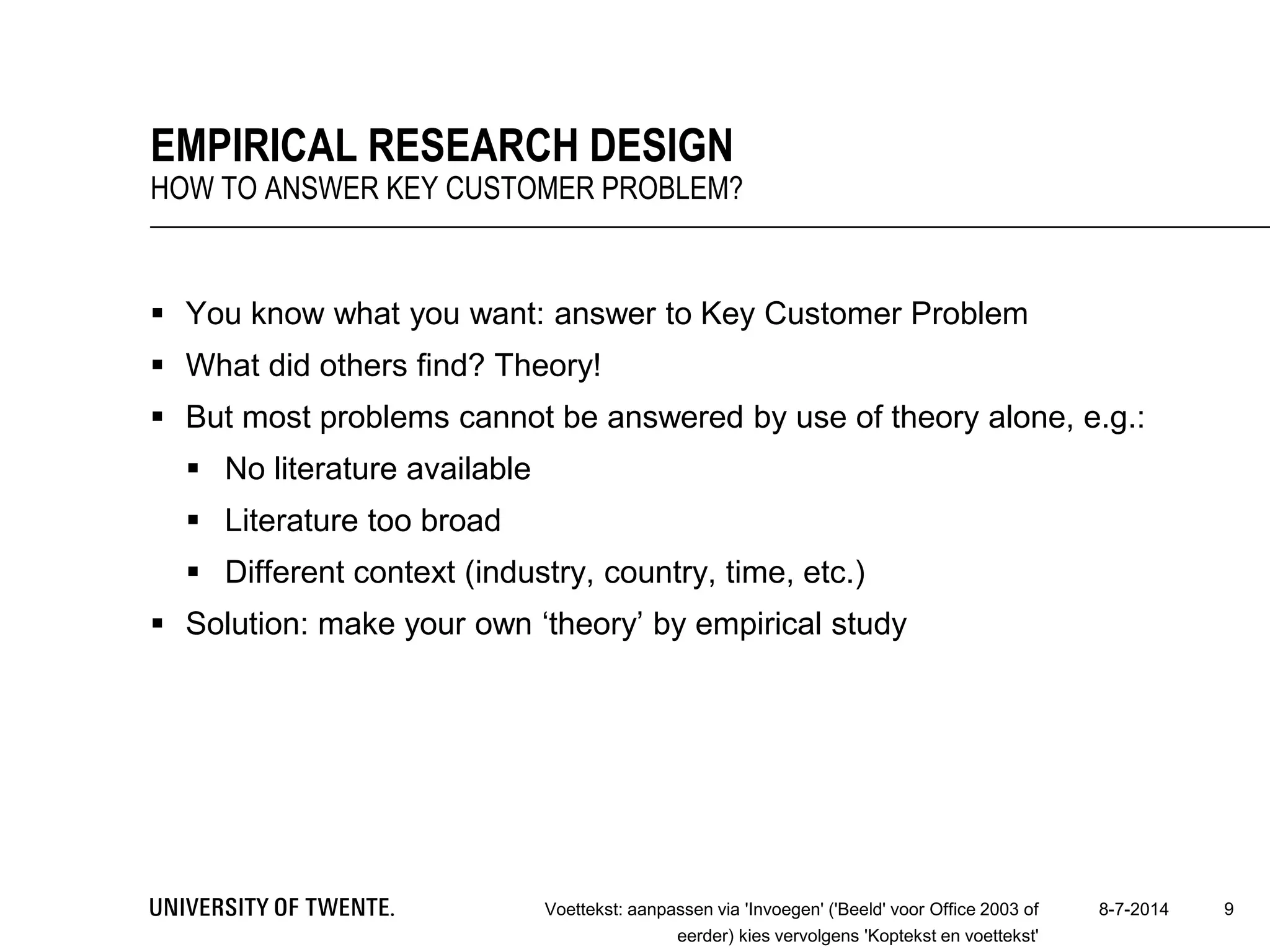 EMPIRICAL RESEARCH DESIGN
HOW TO ANSWER KEY CUSTOMER PROBLEM?

▪ You know what you want: answer to Key Customer Problem
▪ What did others find? Theory!
▪ But most problems cannot be answered by use of theory alone, e.g.:
 ▪ No literature available
 ▪ Literature too broad
 ▪ Different context (industry, country, time, etc.)
▪ Solution: make your own ‘theory’ by empirical study

UNIVERSITY OF TWENTE.

Voettekst: aanpassen via 'Invoegen' ('Beeld' voor Office 2003 of eerder) kies vervolgens 'Koptekst en voettekst'

8-7-2014

9